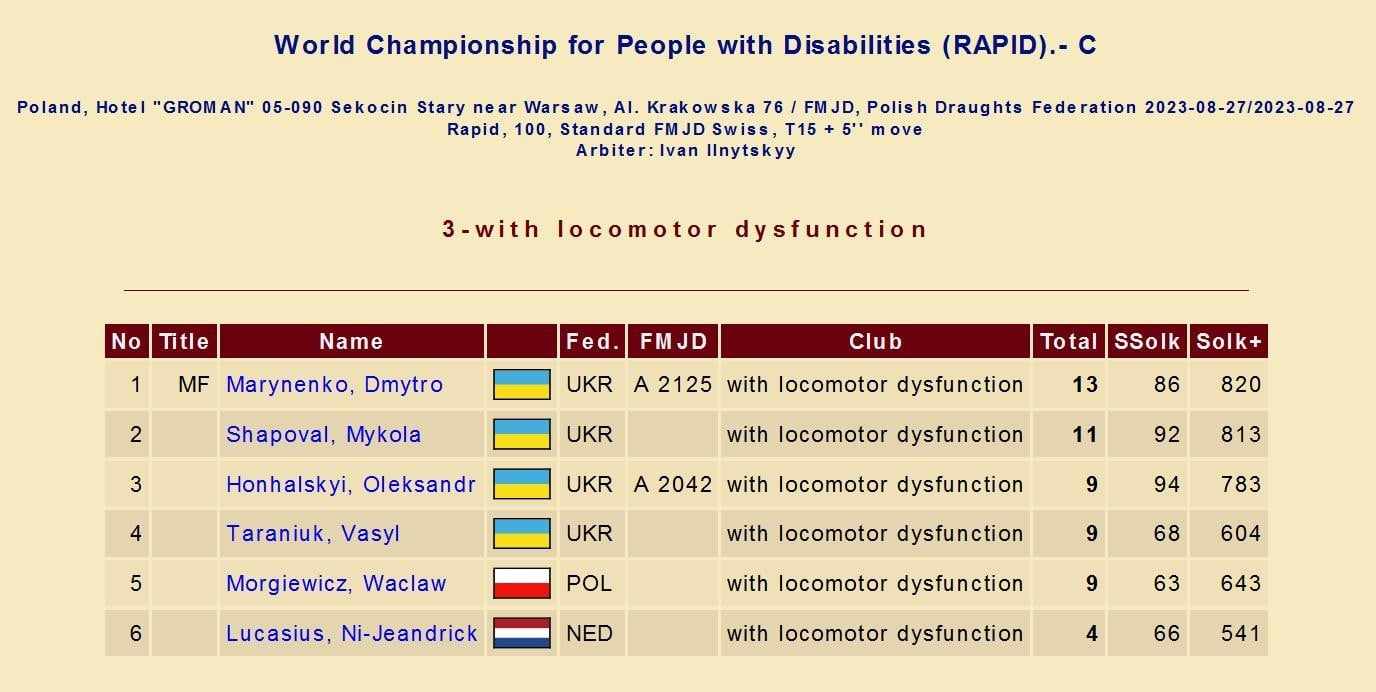 World Championship for People with Disabilities (RAPID).- C

Poland, Hotel "GROMAN" 05-090 Sekocin Stary near Warsaw, Al. Krakowska 76 / FMJD, Polish Draughts Federation 2023-08-27/2023-08-27
Rapid, 100, Standard FMJD Swiss, T15 + 5'' move
Arbiter: Ivan Ilnytskyy

3-with locomotor dysfunction

| No | Title | Name | | Fed. | FMJD | Club | Total | SSolk | Solk+ |
|---|---|---|---|---|---|---|---|---|---|
| 1 | MF | Marynenko, Dmytro | | UKR | A 2125 | with locomotor dysfunction | 13 | 86 | 820 |
| 2 | | Shapoval, Mykola | | UKR | | with locomotor dysfunction | 11 | 92 | 813 |
| 3 | | Honhalskyi, Oleksandr | | UKR | A 2042 | with locomotor dysfunction | 9 | 94 | 783 |
| 4 | | Taraniuk, Vasyl | | UKR | | with locomotor dysfunction | 9 | 68 | 604 |
| 5 | | Morgiewicz, Waclaw | | POL | | with locomotor dysfunction | 9 | 63 | 643 |
| 6 | | Lucasius, Ni-Jeandrick | | NED | | with locomotor dysfunction | 4 | 66 | 541 |